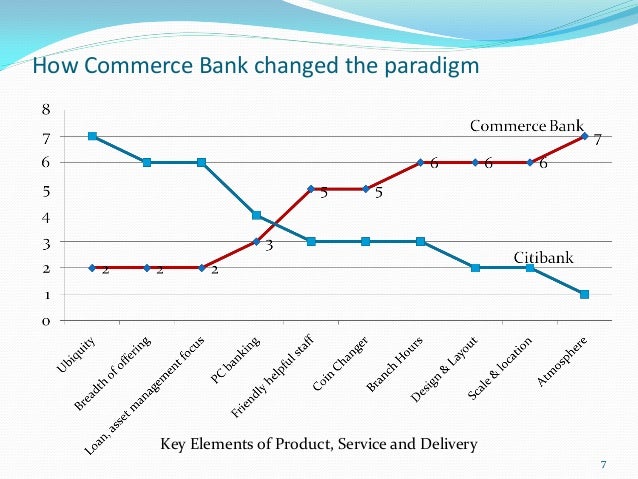 How Commerce Bank changed the paradigm

8
7
6
5
4
3
2
1
0

Commerce Bank
Citibank

2 2 2 3 5 5 6 6 6 7

Ubiquity
Breadth of offering
Loan, asset management focus
PC banking
Friendly helpful staff
Coin Changer
Branch Hours
Design & Layout
Scale & location
Atmosphere

Key Elements of Product, Service and Delivery

7